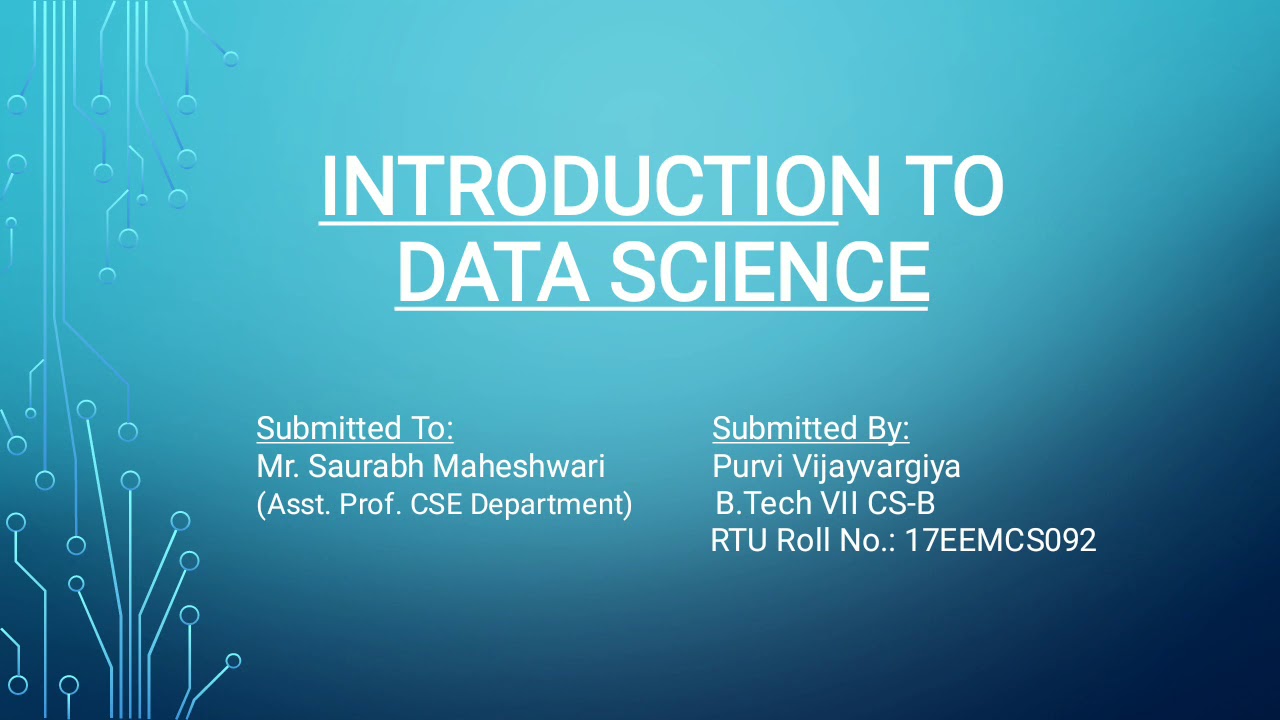 INTRODUCTION TO DATA SCIENCE

Submitted To:
Mr. Saurabh Maheshwari
(Asst. Prof. CSE Department)

Submitted By:
Purvi Vijayvargiya
B.Tech VII CS-B
RTU Roll No.: 17EEMCS092